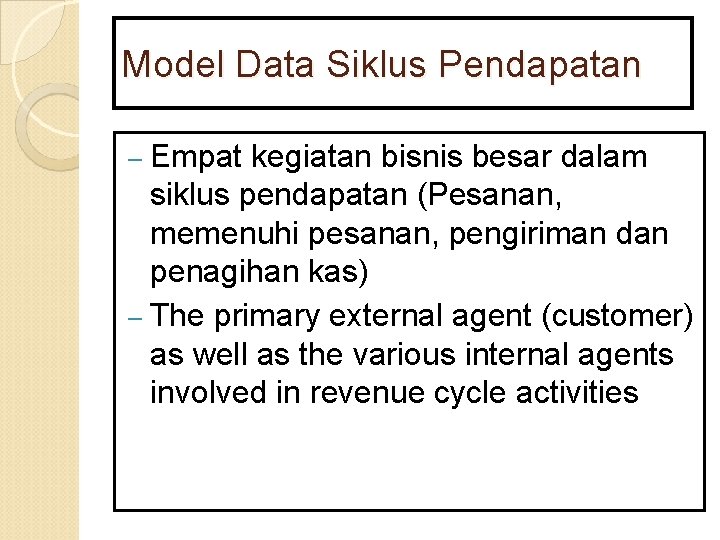 Model Data Siklus Pendapatan

– Empat kegiatan bisnis besar dalam siklus pendapatan (Pesanan, memenuhi pesanan, pengiriman dan penagihan kas)
– The primary external agent (customer) as well as the various internal agents involved in revenue cycle activities